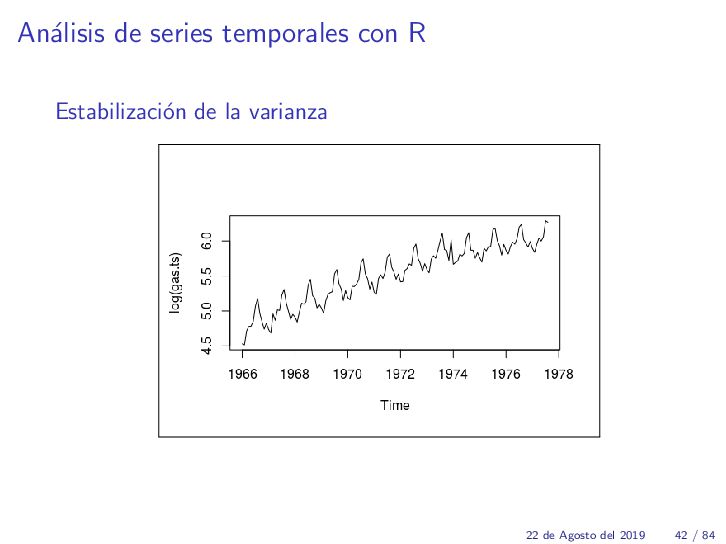 Análisis de series temporales con R

Estabilización de la varianza

log(gas.ts)

4.5 5.0 5.5 6.0

1966 1968 1970 1972 1974 1976 1978

Time

22 de Agosto del 2019 42 / 84